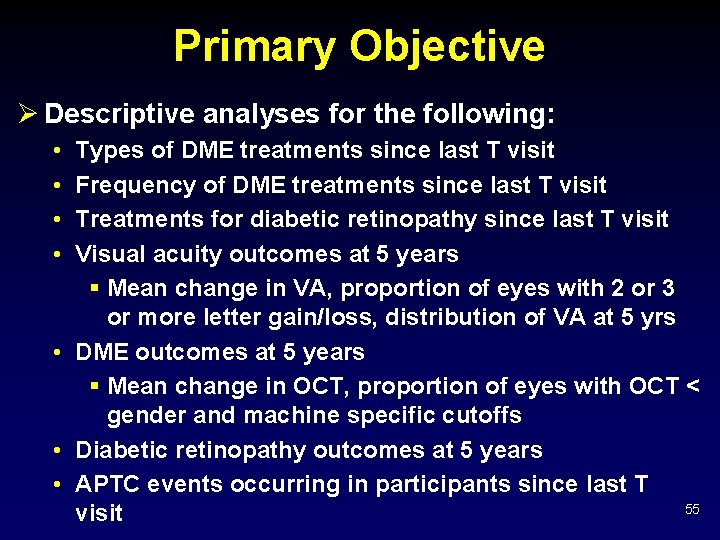 Primary Objective

➢ Descriptive analyses for the following:

• Types of DME treatments since last T visit

• Frequency of DME treatments since last T visit

• Treatments for diabetic retinopathy since last T visit

• Visual acuity outcomes at 5 years

▪ Mean change in VA, proportion of eyes with 2 or 3 or more letter gain/loss, distribution of VA at 5 yrs

• DME outcomes at 5 years

▪ Mean change in OCT, proportion of eyes with OCT < gender and machine specific cutoffs

• Diabetic retinopathy outcomes at 5 years

• APTC events occurring in participants since last T visit

55